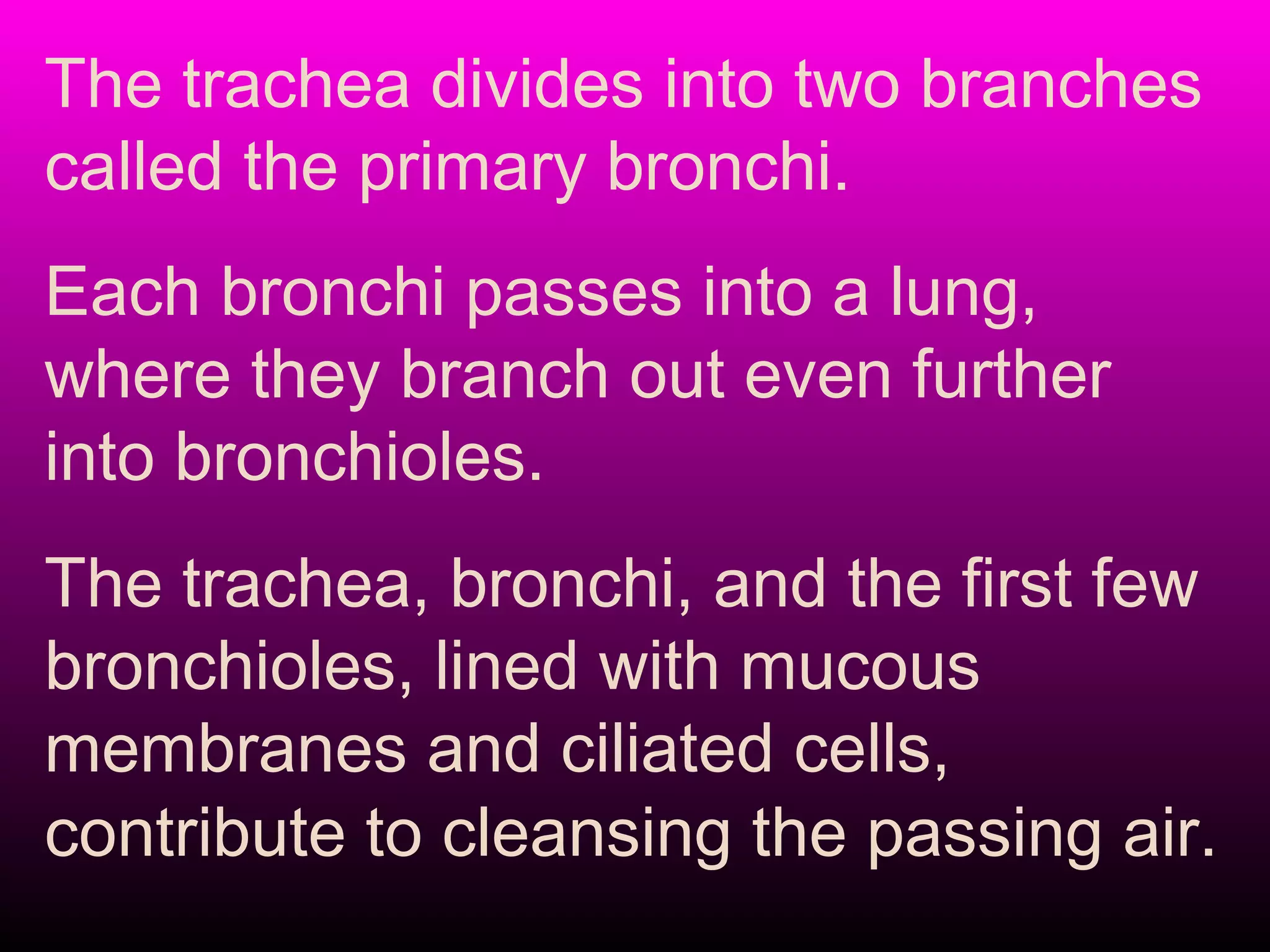 The trachea divides into two branches called the primary bronchi.

Each bronchi passes into a lung, where they branch out even further into bronchioles.

The trachea, bronchi, and the first few bronchioles, lined with mucous membranes and ciliated cells, contribute to cleansing the passing air.